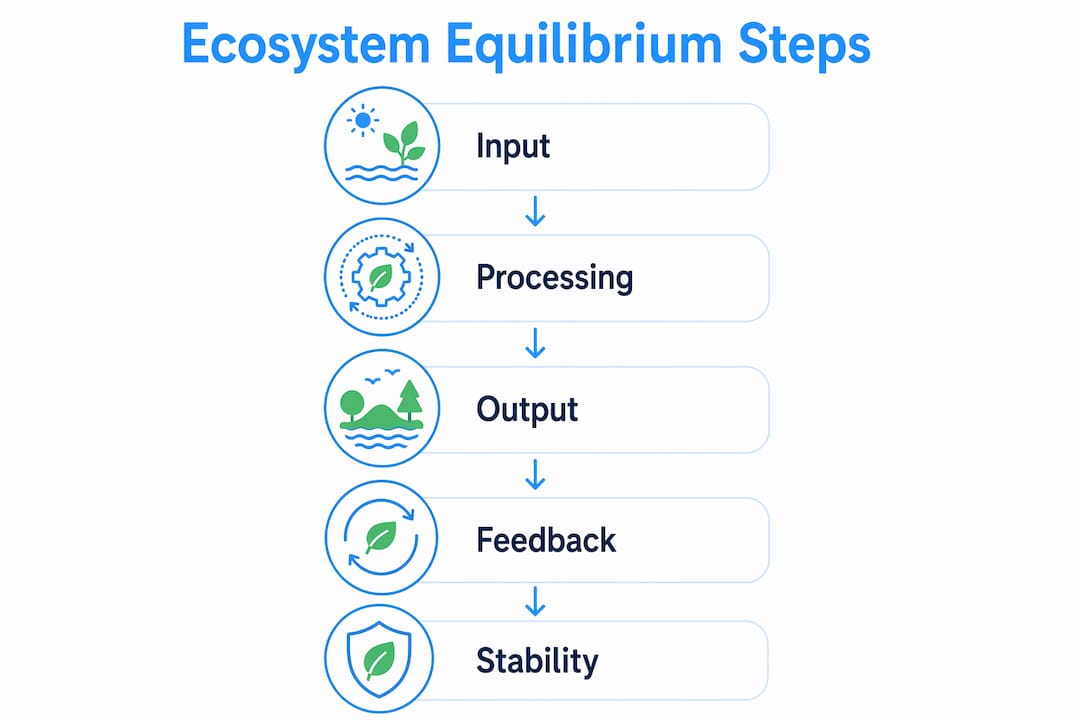 Ecosystem Equilibrium Steps

Input

Processing

Output

Feedback

Stability